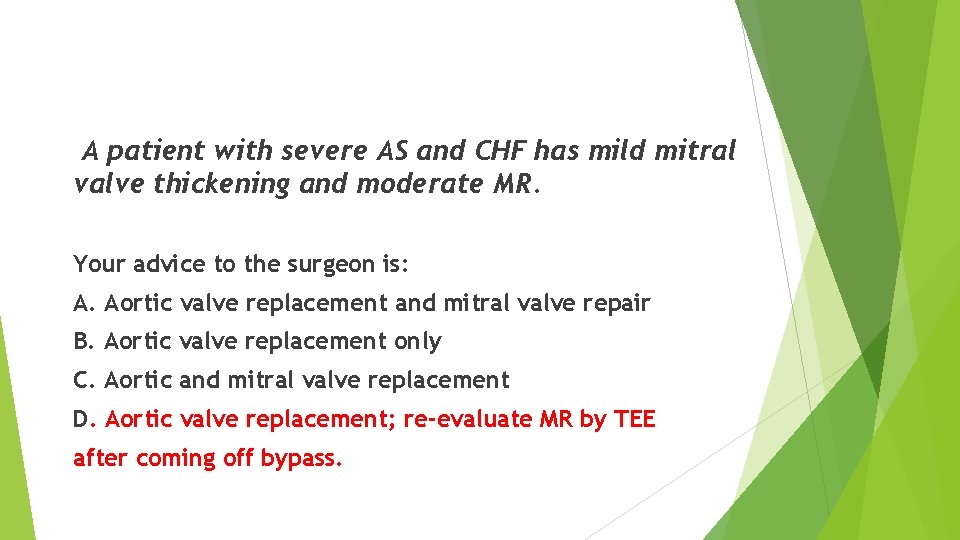 A patient with severe AS and CHF has mild mitral valve thickening and moderate MR.

Your advice to the surgeon is:

A. Aortic valve replacement and mitral valve repair

B. Aortic valve replacement only

C. Aortic and mitral valve replacement

D. Aortic valve replacement; re-evaluate MR by TEE after coming off bypass.